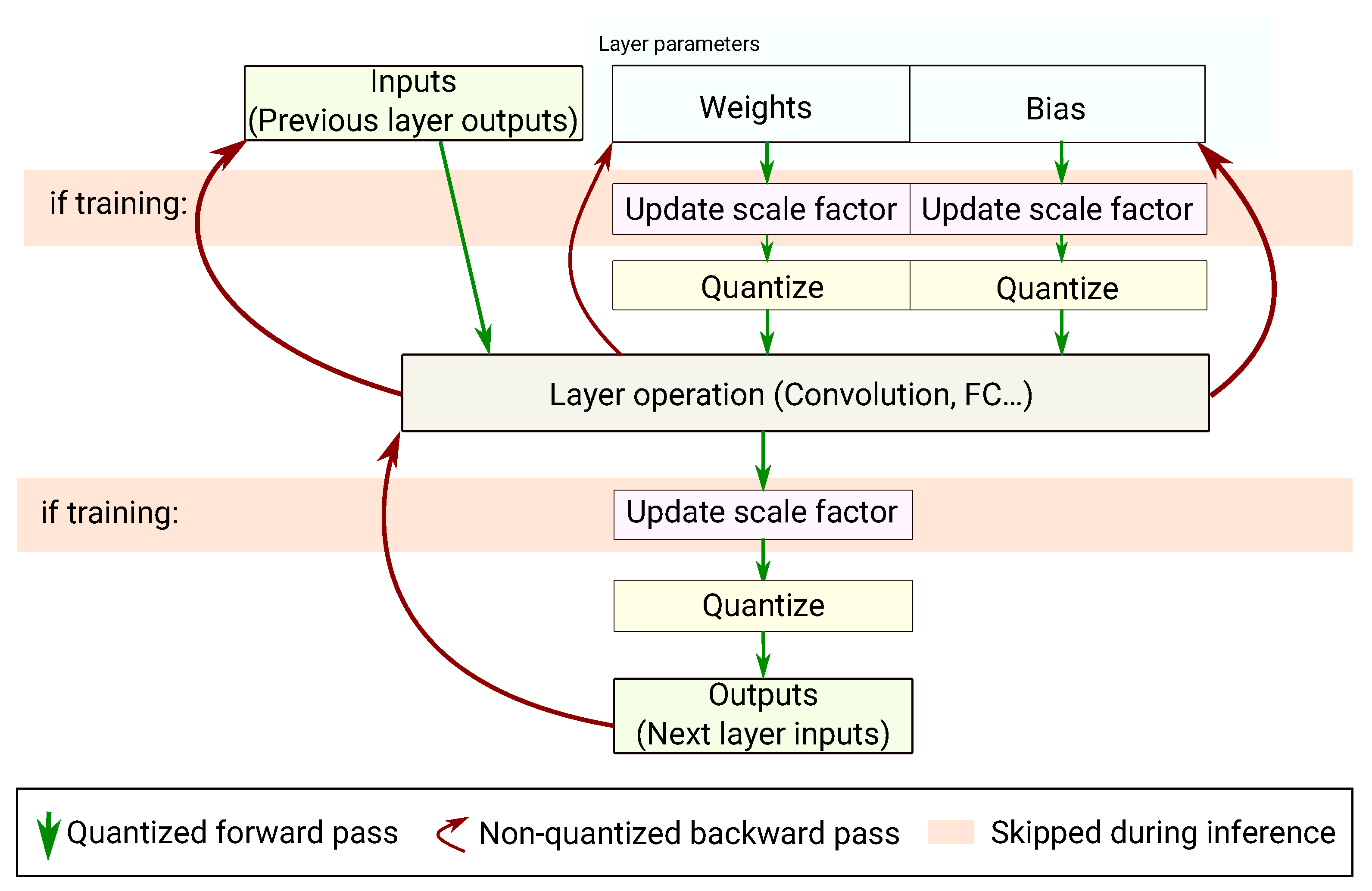 Layer parameters

Inputs
(Previous layer outputs)

Weights

Bias

if training:

Update scale factor

Update scale factor

Quantize

Quantize

Layer operation (Convolution, FC...)

if training:

Update scale factor

Quantize

Outputs
(Next layer inputs)

Quantized forward pass

Non-quantized backward pass

Skipped during inference